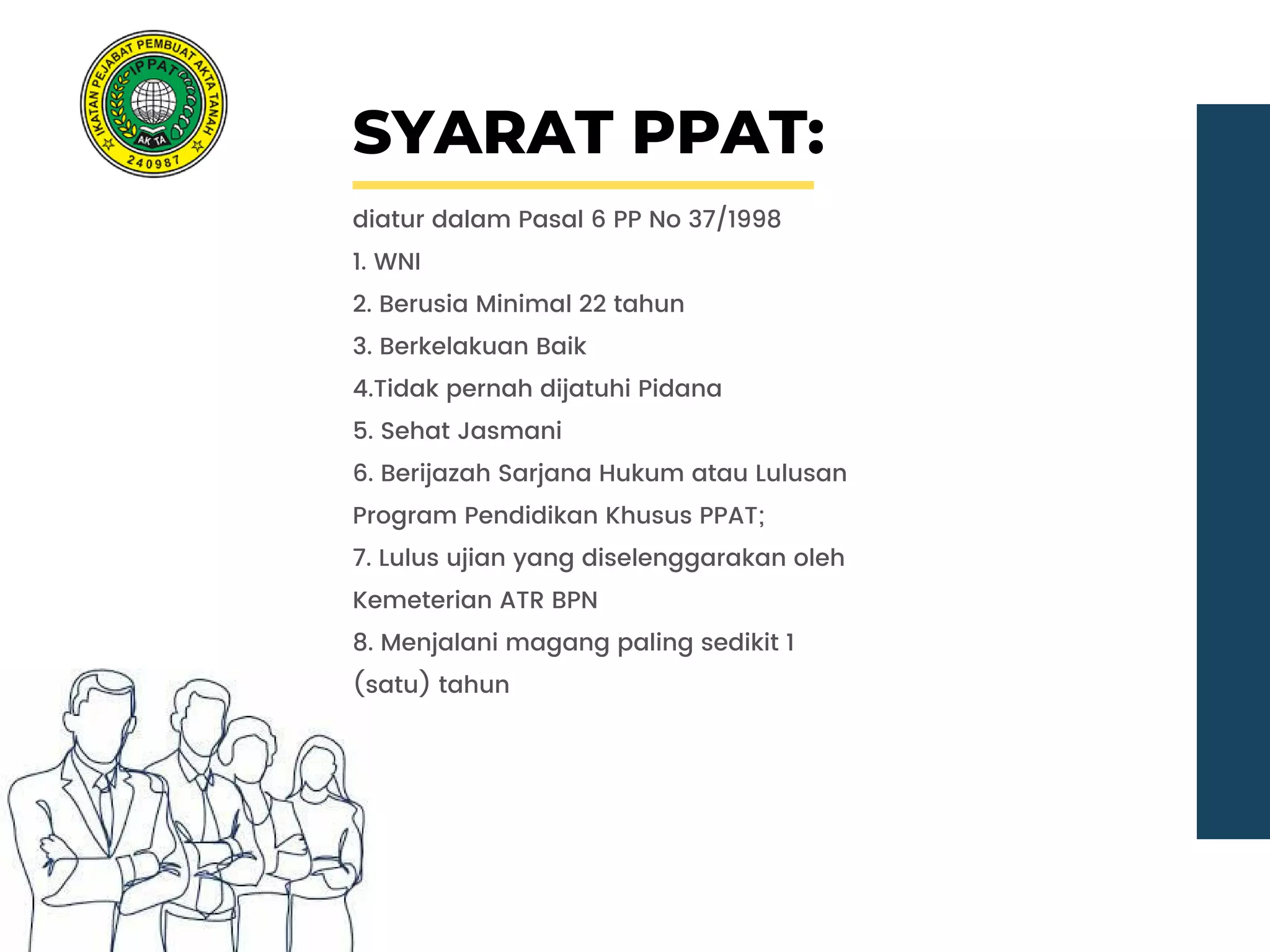 IKATAN PEJABAT PEMBUAT AKTA TANAH
IPPAT
AKTA
240987

SYARAT PPAT:

diatur dalam Pasal 6 PP No 37/1998

1. WNI

2. Berusia Minimal 22 tahun

3. Berkelakuan Baik

4.Tidak pernah dijatuhi Pidana

5. Sehat Jasmani

6. Berijazah Sarjana Hukum atau Lulusan Program Pendidikan Khusus PPAT;

7. Lulus ujian yang diselenggarakan oleh Kemeterian ATR BPN

8. Menjalani magang paling sedikit 1 (satu) tahun